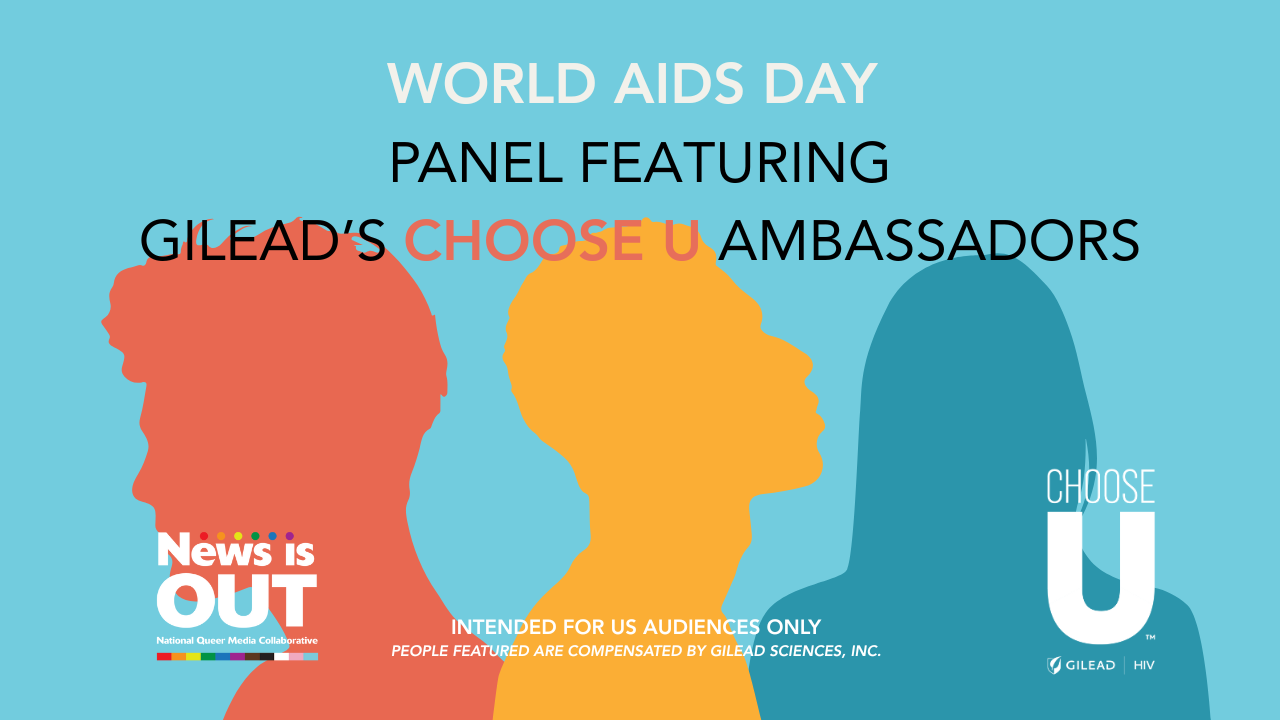 WORLD AIDS DAY
PANEL FEATURING
GILEAD'S CHOOSE U AMBASSADORS

News is OUT
National Queer Media Collaborative

INTENDED FOR US AUDIENCES ONLY
PEOPLE FEATURED ARE COMPENSATED BY GILEAD SCIENCES, INC.

CHOOSE U™
GILEAD | HIV